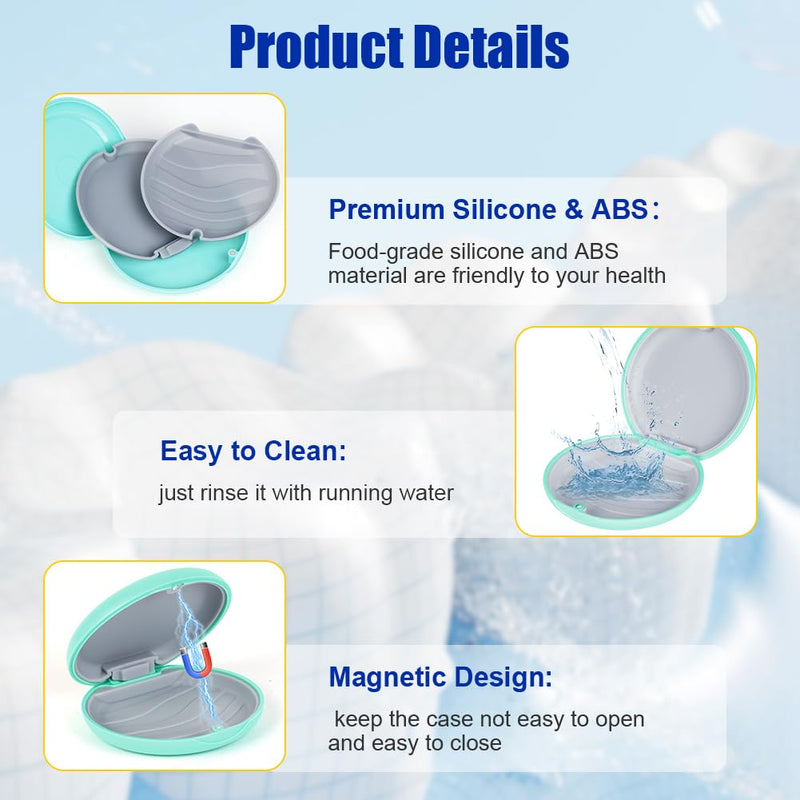 Product Details

Premium Silicone & ABS：

Food-grade silicone and ABS material are friendly to your health

Easy to Clean:

just rinse it with running water

Magnetic Design:

keep the case not easy to open and easy to close